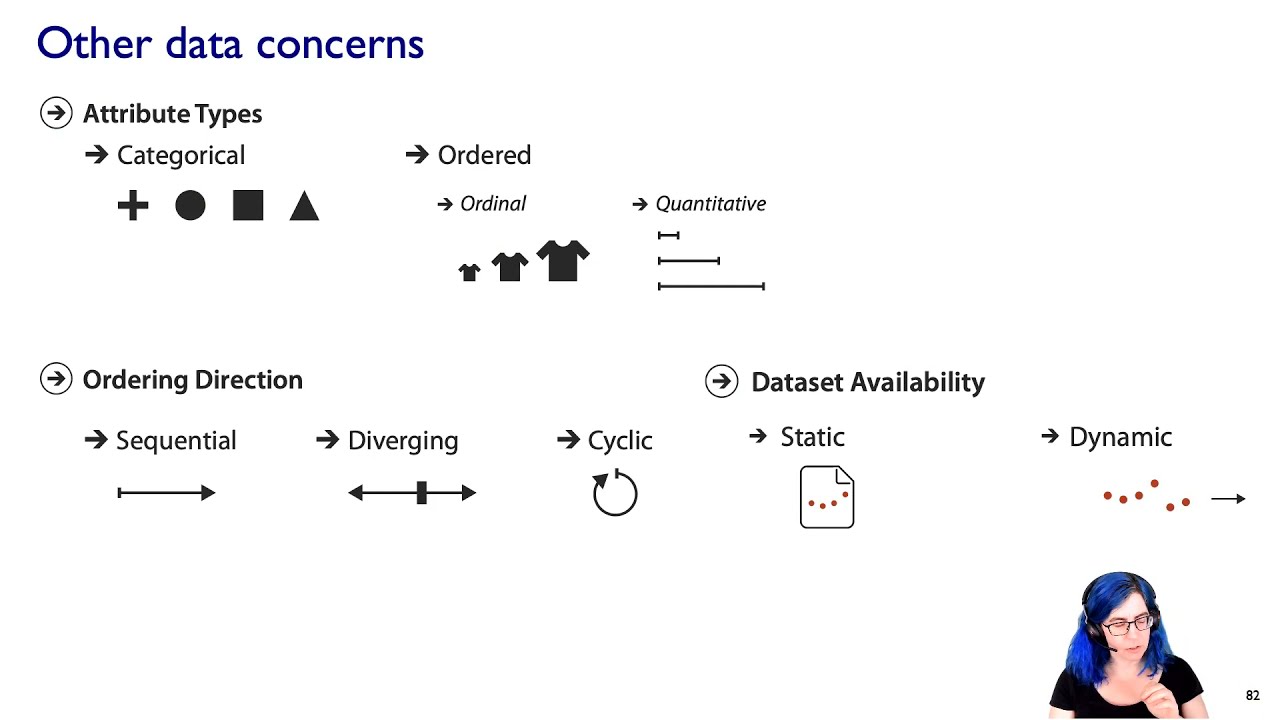 Other data concerns

➔ Attribute Types

➔ Categorical

➔ Ordered

➔ Ordinal

➔ Quantitative

➔ Ordering Direction

➔ Sequential

➔ Diverging

➔ Cyclic

➔ Dataset Availability

➔ Static

➔ Dynamic

82